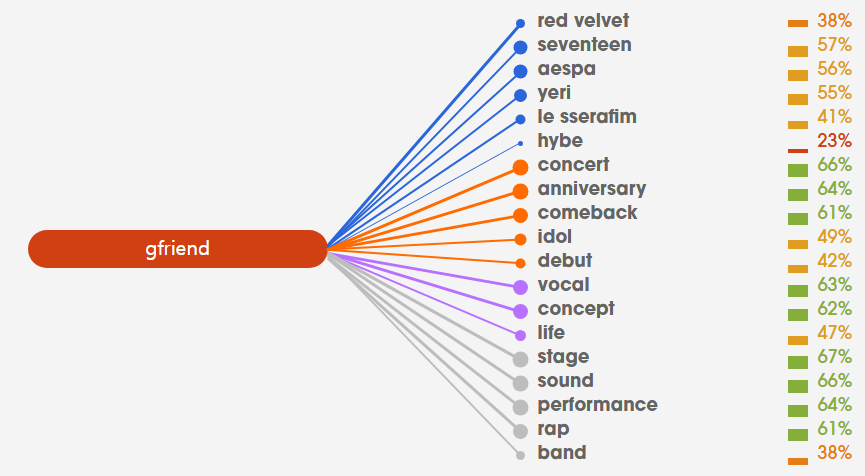 gfriend

red velvet 38%
seventeen 57%
aespa 56%
yeri 55%
le sserafim 41%
hybe 23%
concert 66%
anniversary 64%
comeback 61%
idol 49%
debut 42%
vocal 63%
concept 62%
life 47%
stage 67%
sound 66%
performance 64%
rap 61%
band 38%